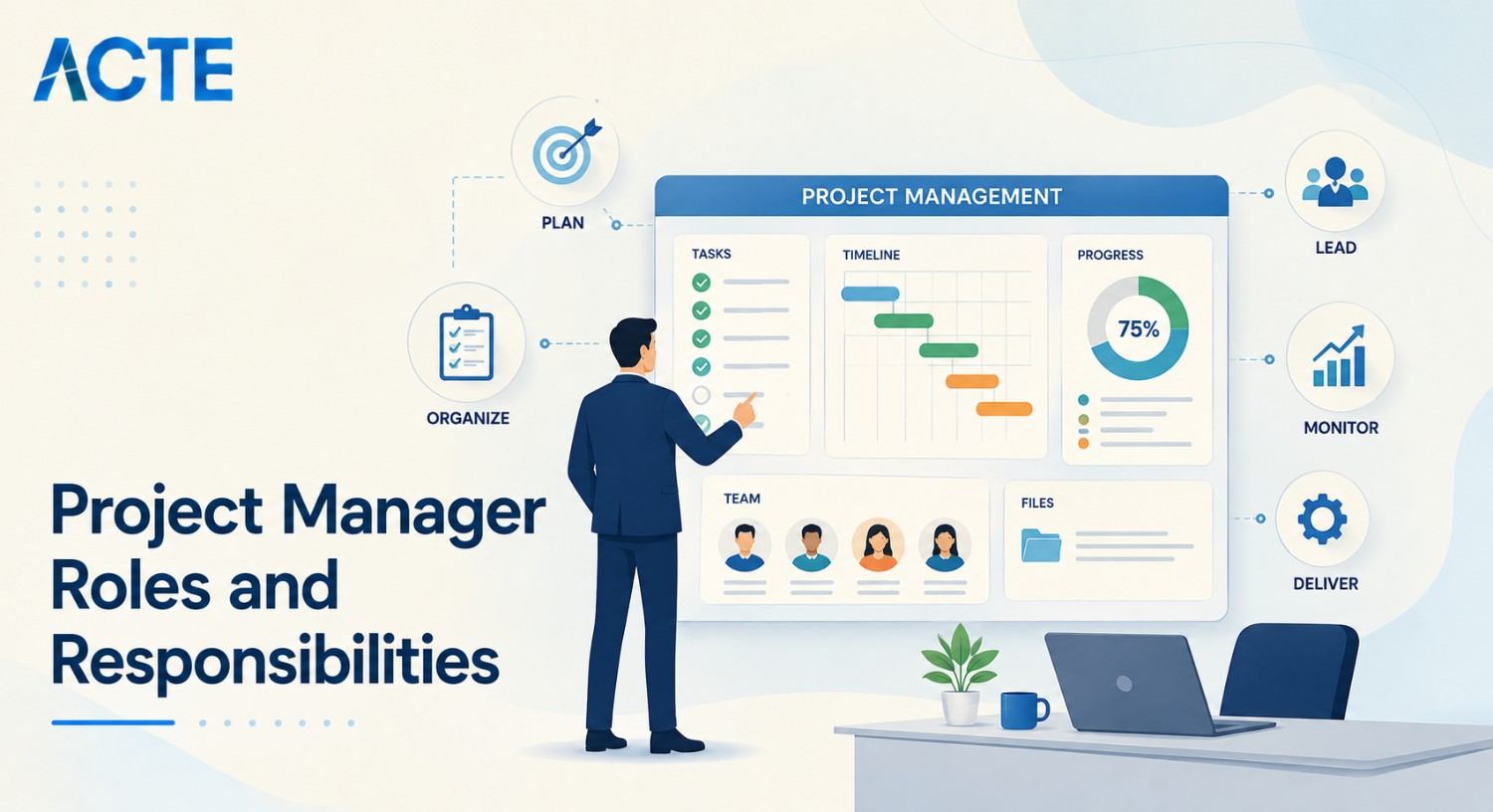 ACTE

PLAN

ORGANIZE

PROJECT MANAGEMENT

TASKS

TIMELINE

PROGRESS

75%

TEAM

FILES

LEAD

MONITOR

DELIVER

Project Manager Roles and Responsibilities